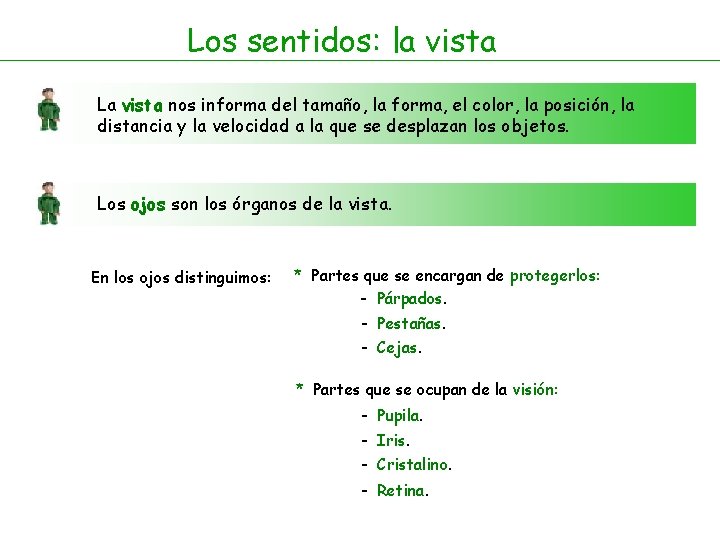 Los sentidos: la vista

La vista nos informa del tamaño, la forma, el color, la posición, la distancia y la velocidad a la que se desplazan los objetos.

Los ojos son los órganos de la vista.

En los ojos distinguimos:

* Partes que se encargan de protegerlos:
- Párpados.
- Pestañas.
- Cejas.

* Partes que se ocupan de la visión:
- Pupila.
- Iris.
- Cristalino.
- Retina.